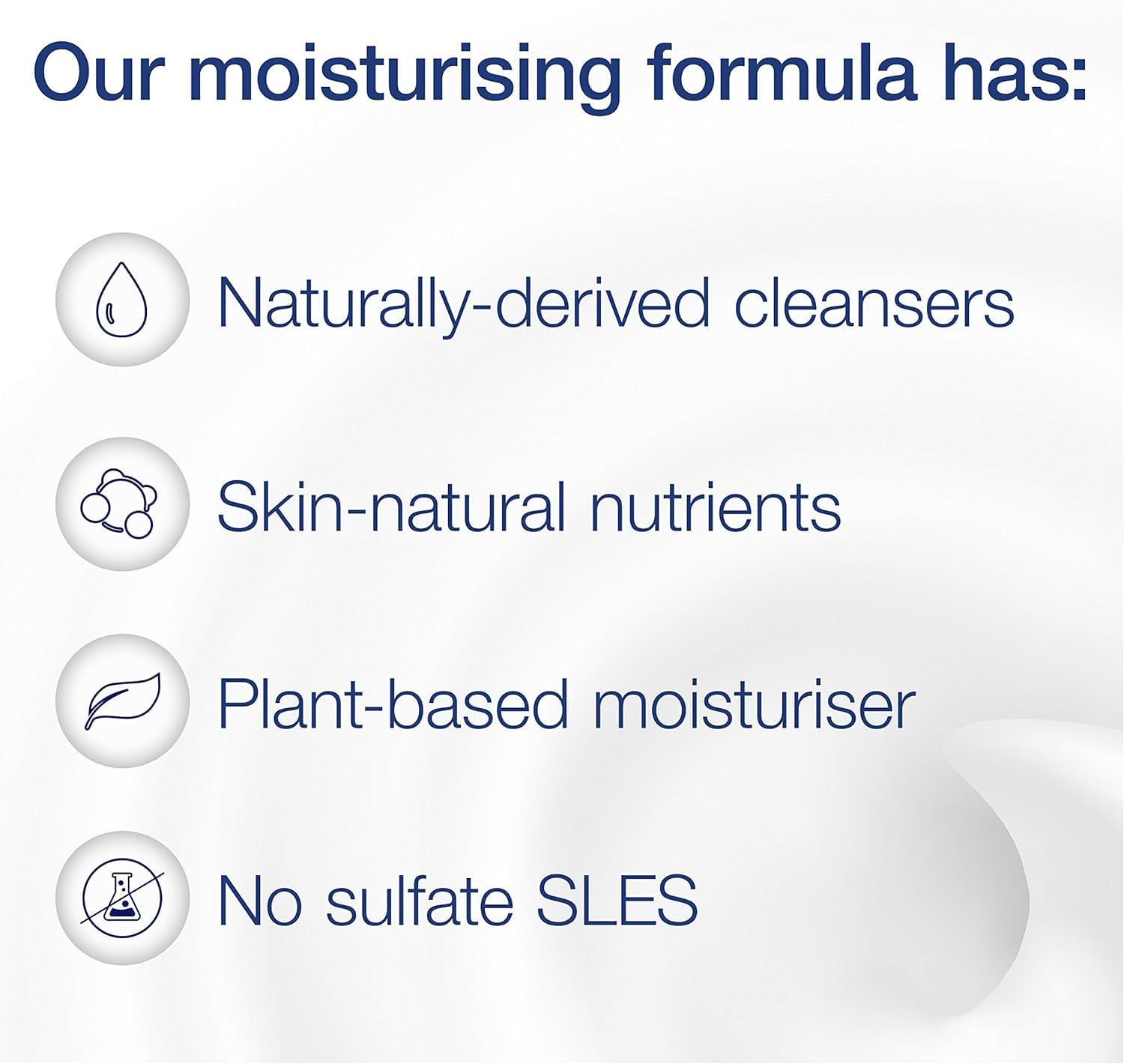 Our moisturising formula has:

Naturally-derived cleansers

Skin-natural nutrients

Plant-based moisturiser

No sulfate SLES